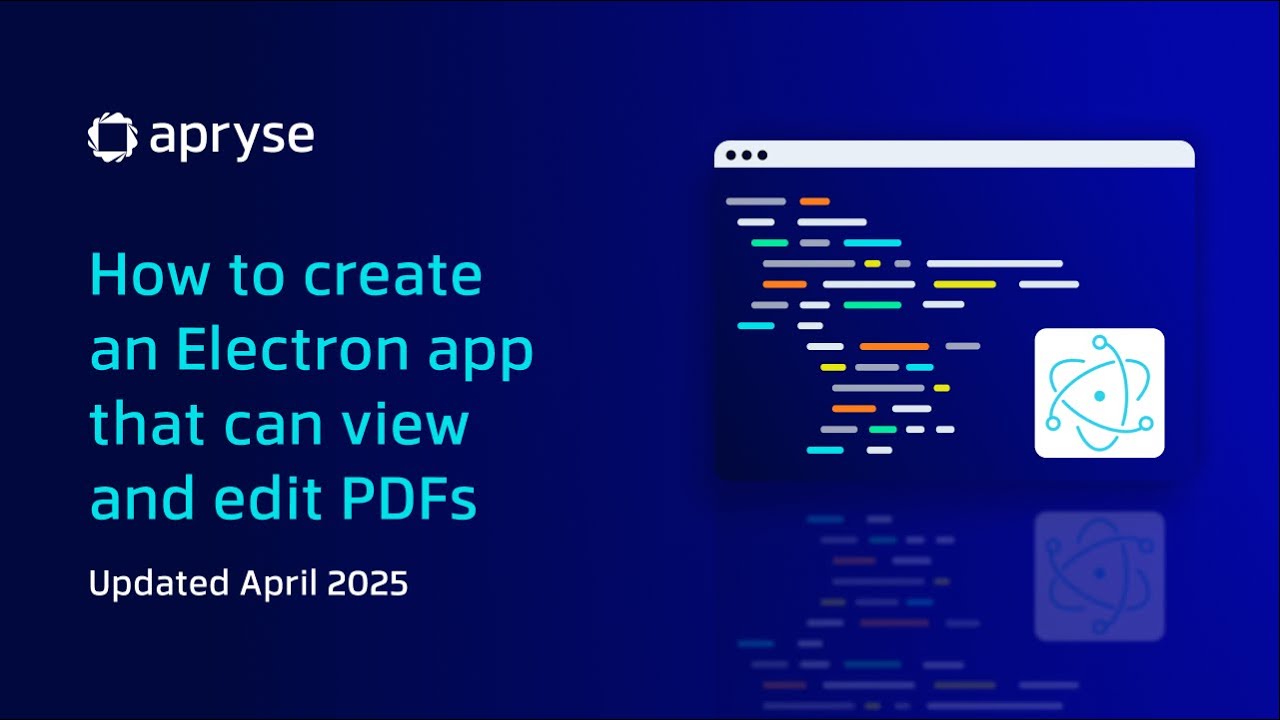 apryse

How to create an Electron app that can view and edit PDFs

Updated April 2025